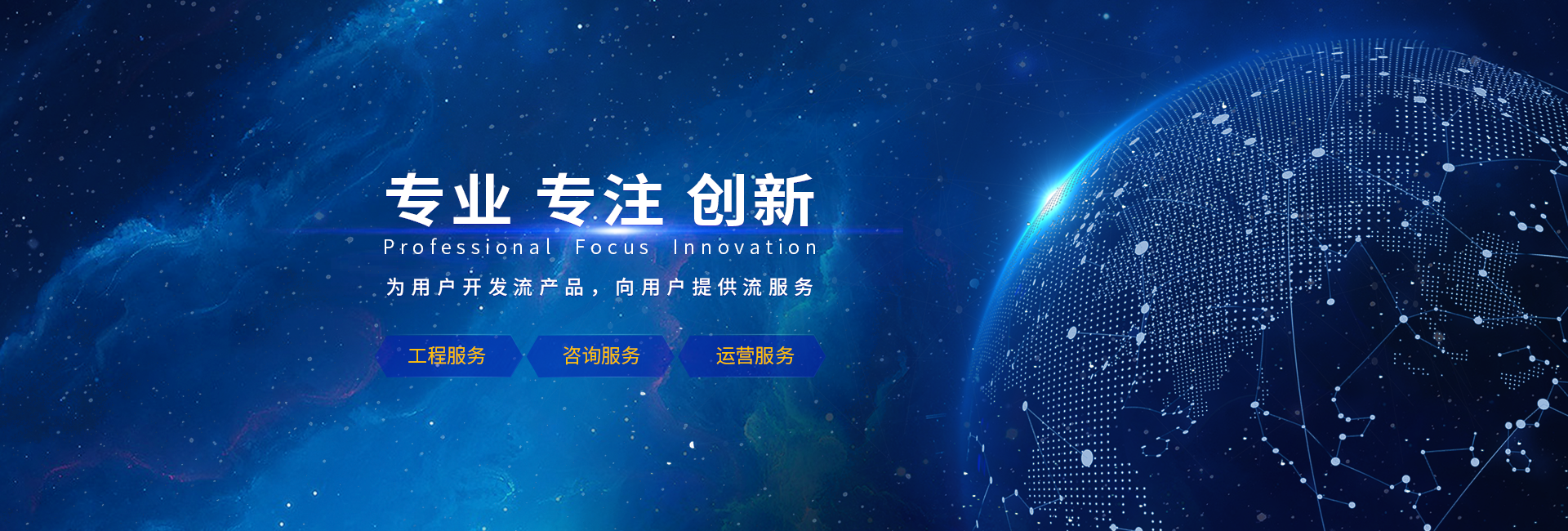 专业 专注 创新

Professional Focus Innovation

为用户开发流产品，向用户提供流服务

工程服务 咨询服务 运营服务